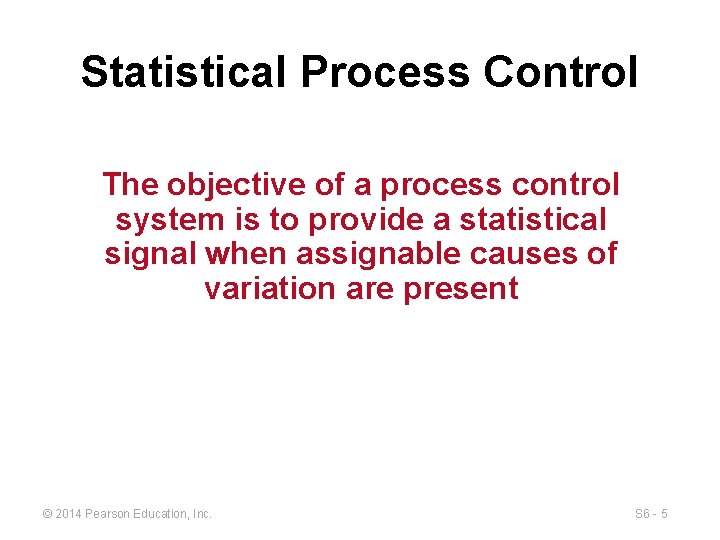 Statistical Process Control

The objective of a process control system is to provide a statistical signal when assignable causes of variation are present

© 2014 Pearson Education, Inc.

S6 - 5